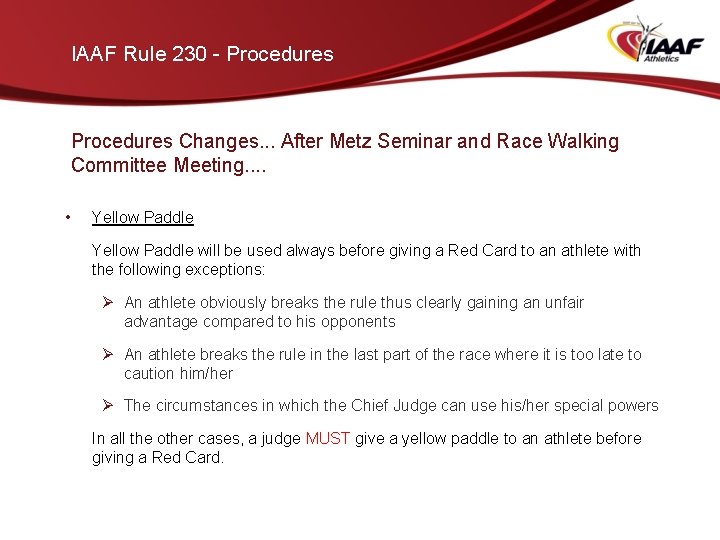 IAAF Rule 230 - Procedures

IAAF Athletics

Procedures Changes... After Metz Seminar and Race Walking Committee Meeting....

• Yellow Paddle

Yellow Paddle will be used always before giving a Red Card to an athlete with the following exceptions:

➢ An athlete obviously breaks the rule thus clearly gaining an unfair advantage compared to his opponents

➢ An athlete breaks the rule in the last part of the race where it is too late to caution him/her

➢ The circumstances in which the Chief Judge can use his/her special powers

In all the other cases, a judge MUST give a yellow paddle to an athlete before giving a Red Card.